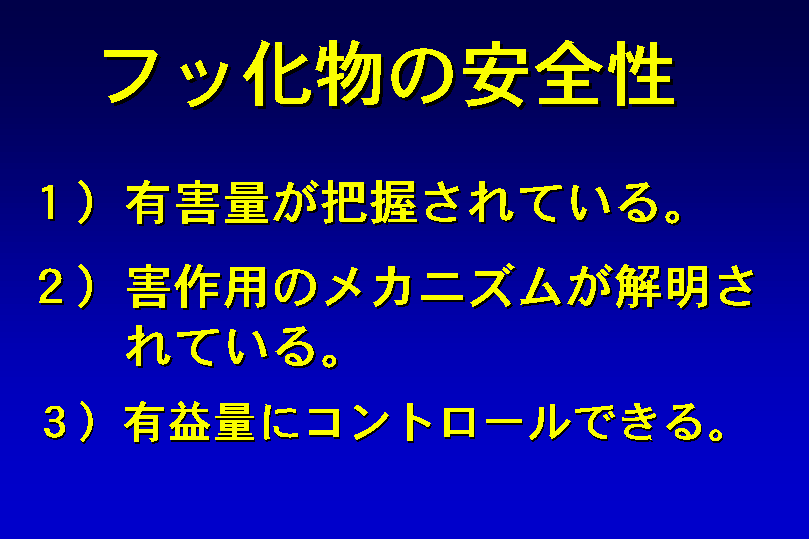 フッ化物の安全性

１）有害量が把握されている。

２）害作用のメカニズムが解明されている。

３）有益量にコントロールできる。